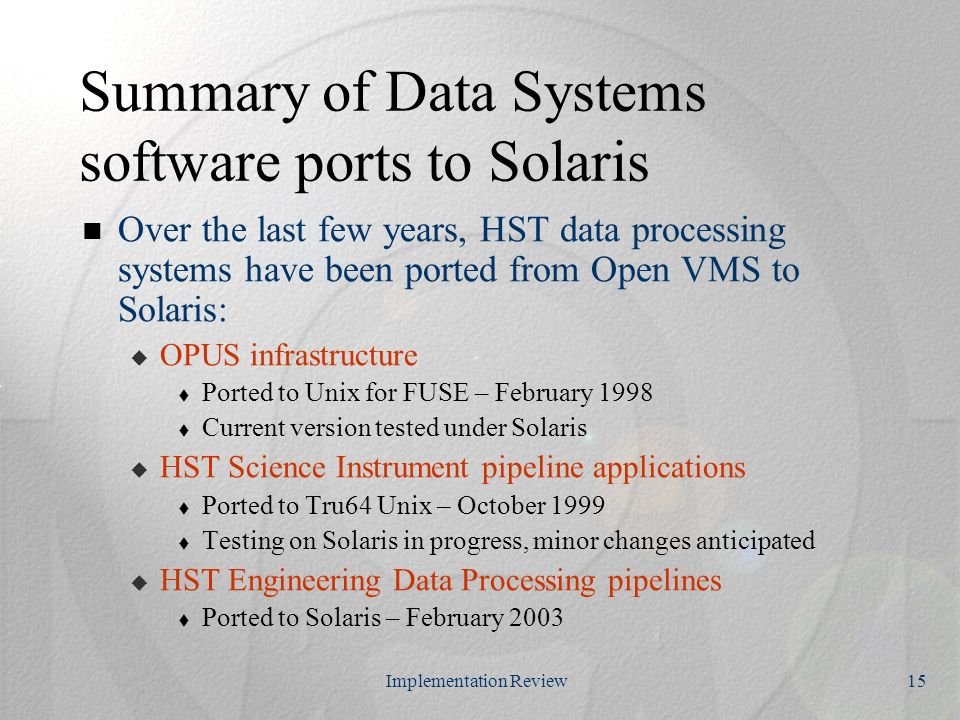 Summary of Data Systems software ports to Solaris

Over the last few years, HST data processing systems have been ported from Open VMS to Solaris:

OPUS infrastructure

Ported to Unix for FUSE – February 1998

Current version tested under Solaris

HST Science Instrument pipeline applications

Ported to Tru64 Unix – October 1999

Testing on Solaris in progress, minor changes anticipated

HST Engineering Data Processing pipelines

Ported to Solaris – February 2003

Implementation Review

15